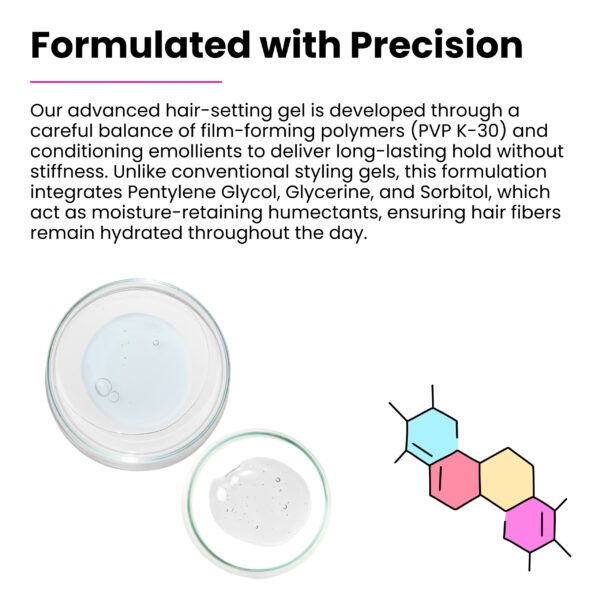 Formulated with Precision

Our advanced hair-setting gel is developed through a careful balance of film-forming polymers (PVP K-30) and conditioning emollients to deliver long-lasting hold without stiffness. Unlike conventional styling gels, this formulation integrates Pentylene Glycol, Glycerine, and Sorbitol, which act as moisture-retaining humectants, ensuring hair fibers remain hydrated throughout the day.